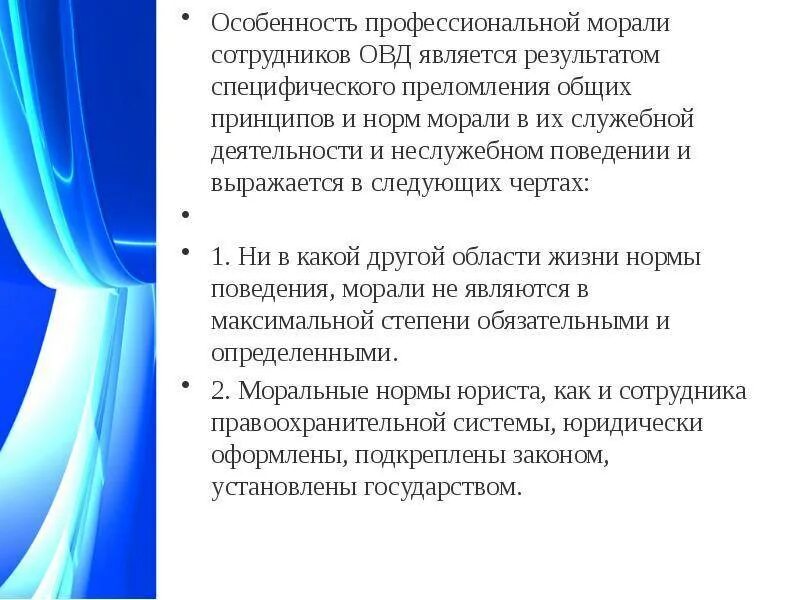 • Особенность профессиональной морали сотрудников ОВД является результатом специфического преломления общих принципов и норм морали в их служебной деятельности и неслужебном поведении и выражается в следующих чертах:

•

• 1. Ни в какой другой области жизни нормы поведения, морали не являются в максимальной степени обязательными и определенными.

• 2. Моральные нормы юриста, как и сотрудника правоохранительной системы, юридически оформлены, подкреплены законом, установлены государством.